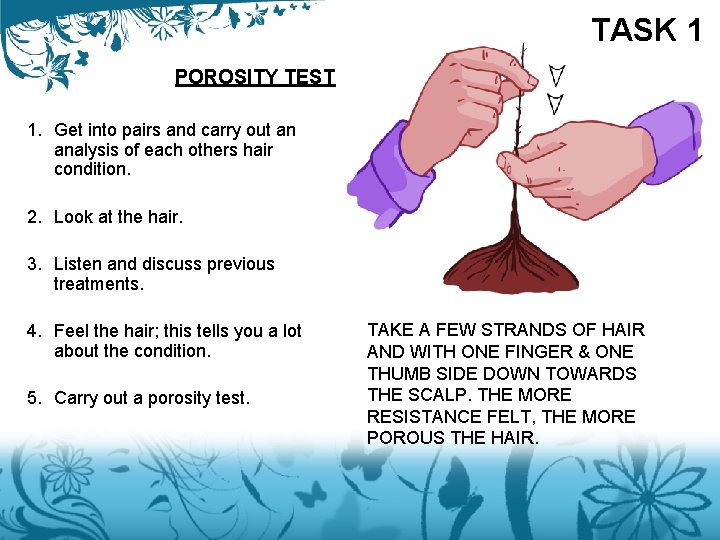 TASK 1

POROSITY TEST

1. Get into pairs and carry out an analysis of each others hair condition.

2. Look at the hair.

3. Listen and discuss previous treatments.

4. Feel the hair; this tells you a lot about the condition.

5. Carry out a porosity test.

TAKE A FEW STRANDS OF HAIR AND WITH ONE FINGER & ONE THUMB SIDE DOWN TOWARDS THE SCALP. THE MORE RESISTANCE FELT, THE MORE POROUS THE HAIR.